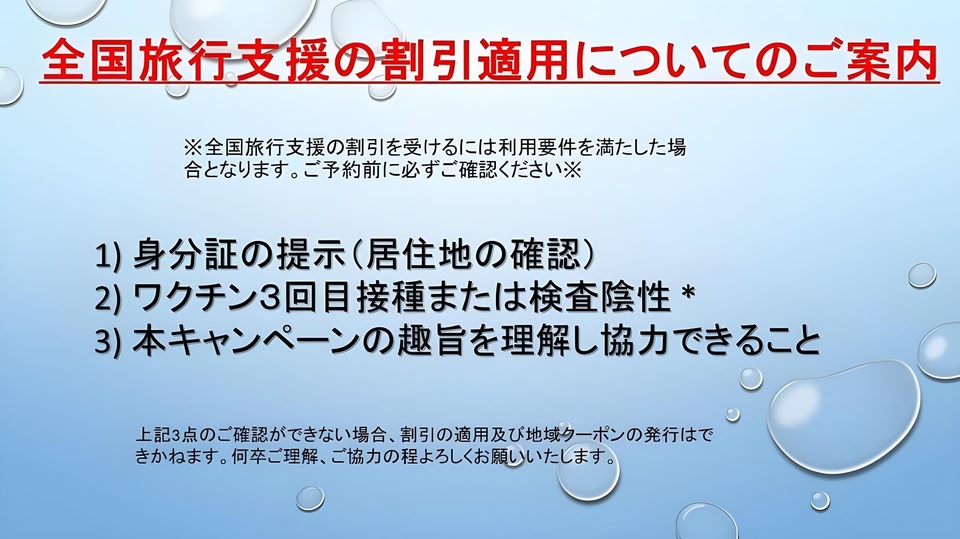 全国旅行支援の割引適用についてのご案内

※全国旅行支援の割引を受けるには利用要件を満たした場合となります。ご予約前に必ずご確認ください※

1) 身分証の提示(居住地の確認)
2) ワクチン3回目接種または検査陰性 *
3) 本キャンペーンの趣旨を理解し協力できること

上記3点のご確認ができない場合、割引の適用及び地域クーポンの発行はできかねます。何卒ご理解、ご協力の程よろしくお願いいたします。